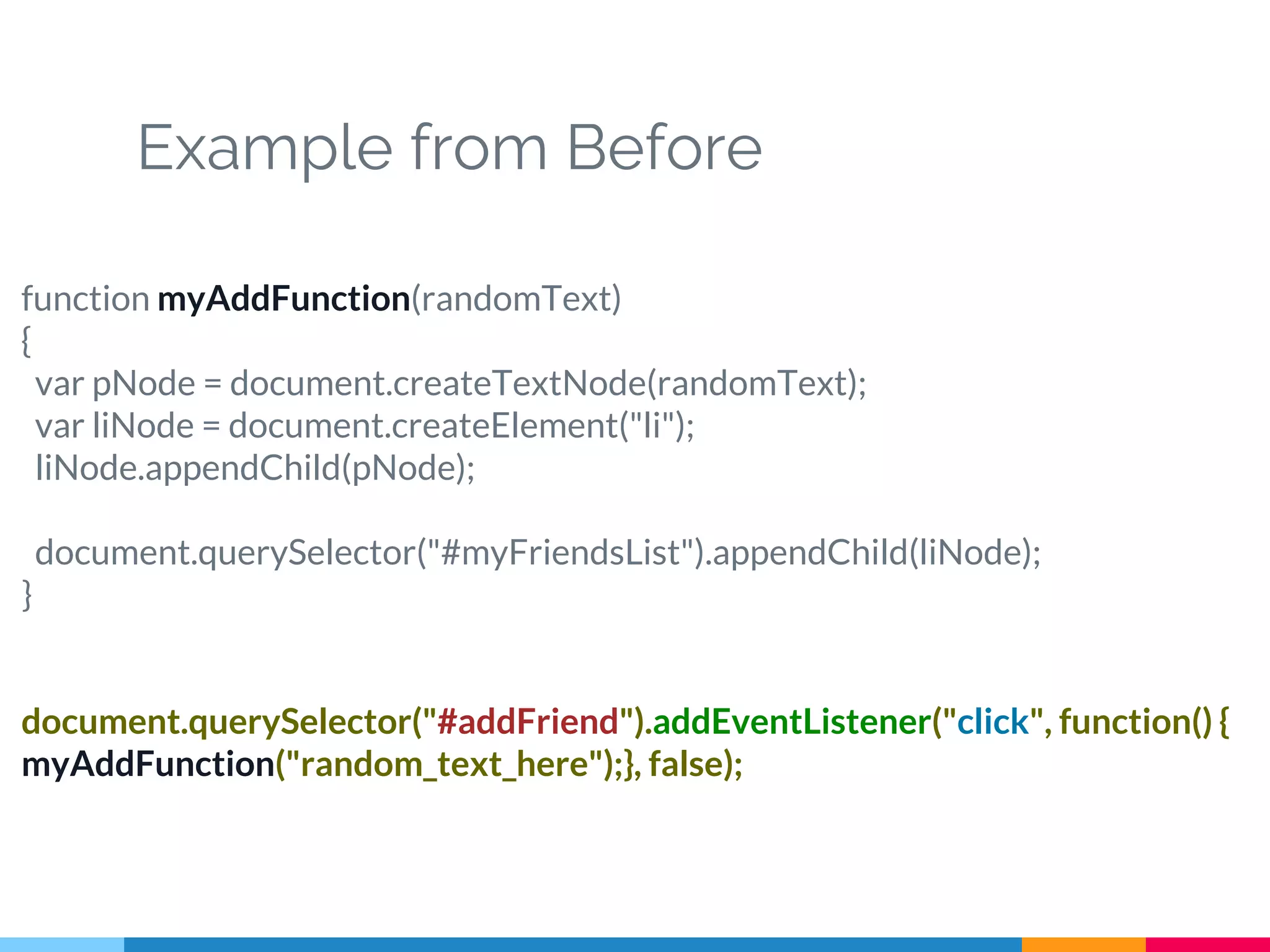 Example from Before

function myAddFunction(randomText)
{
 var pNode = document.createTextNode(randomText);
 var liNode = document.createElement("li");
 liNode.appendChild(pNode);

 document.querySelector("#myFriendsList").appendChild(liNode);
}

document.querySelector("#addFriend").addEventListener("click", function() {
myAddFunction("random_text_here");}, false);